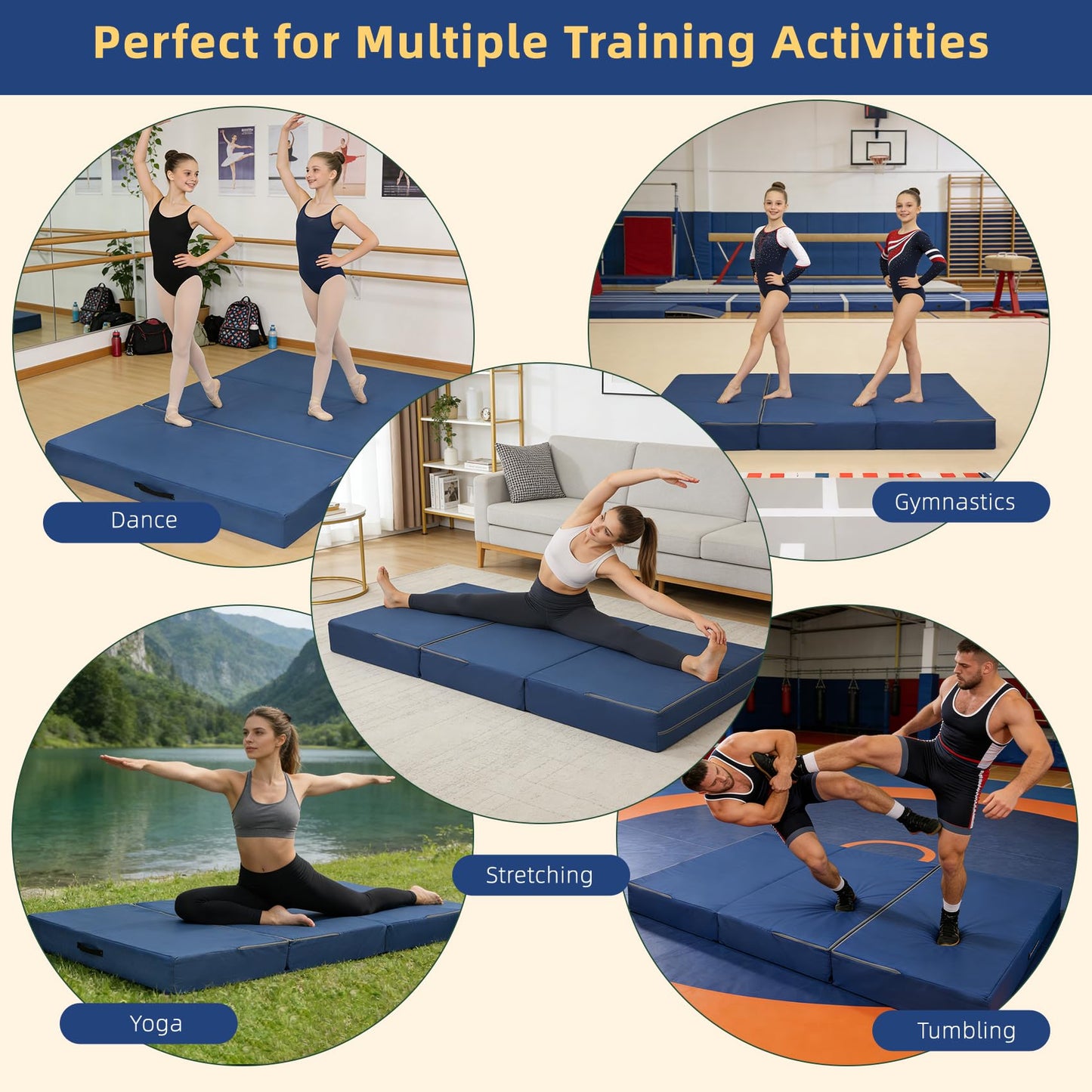 Perfect for Multiple Training Activities

Dance

Gymnastics

Stretching

Yoga

Tumbling